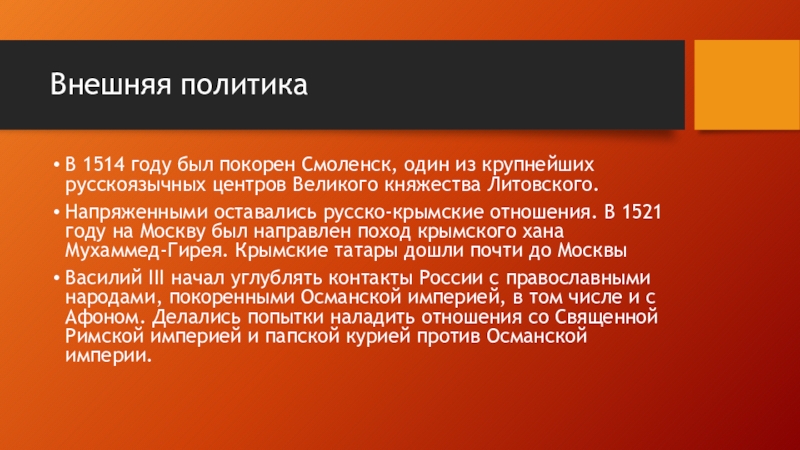 Внешняя политика

• В 1514 году был покорен Смоленск, один из крупнейших русскоязычных центров Великого княжества Литовского.

• Напряженными оставались русско-крымские отношения. В 1521 году на Москву был направлен поход крымского хана Мухаммед-Гирея. Крымские татары дошли почти до Москвы

• Василий III начал углублять контакты России с православными народами, покоренными Османской империей, в том числе и с Афоном. Делались попытки наладить отношения со Священной Римской империей и папской курией против Османской империи.